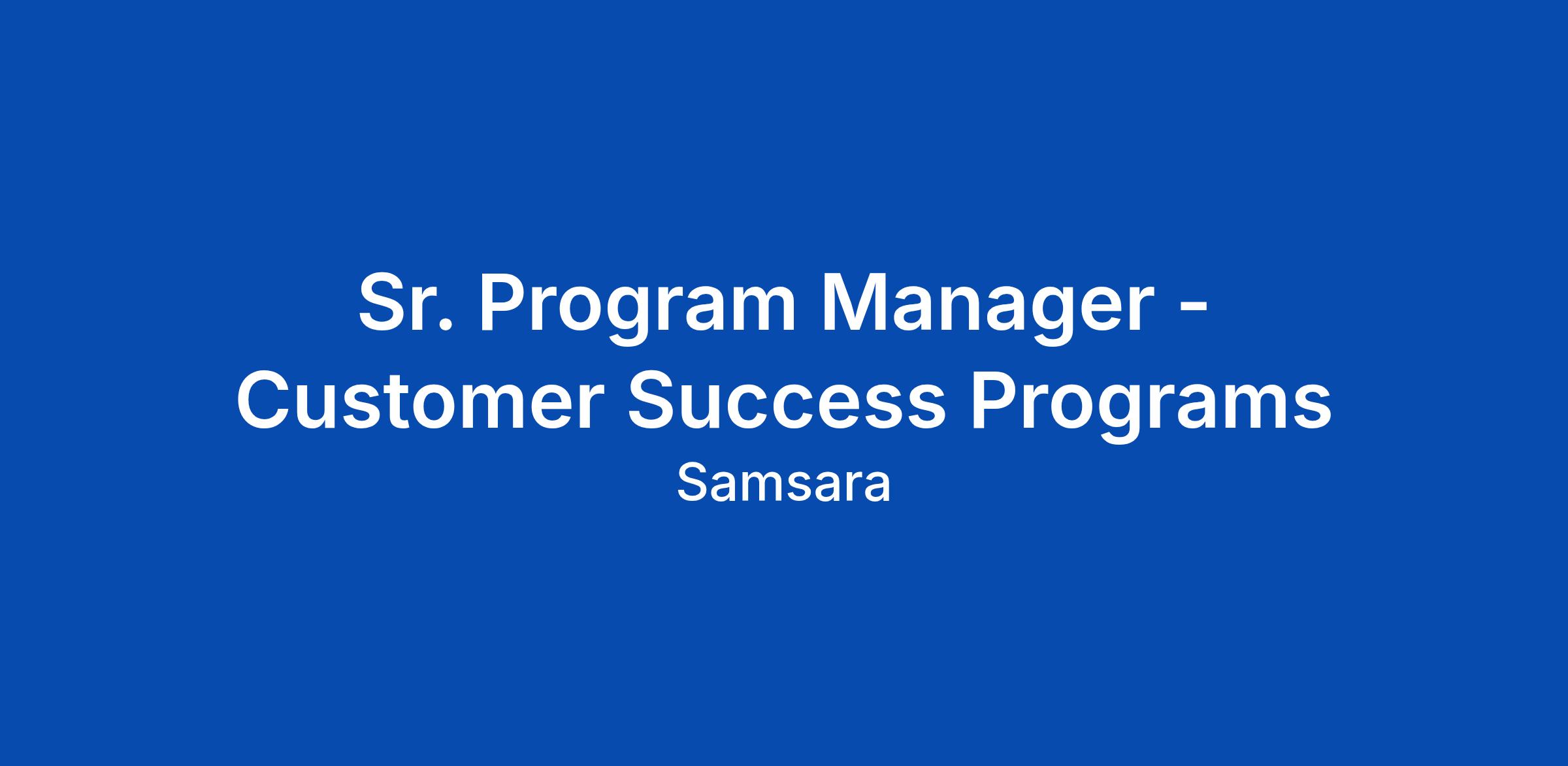 Sr. Program Manager - Customer Success Programs

Samsara